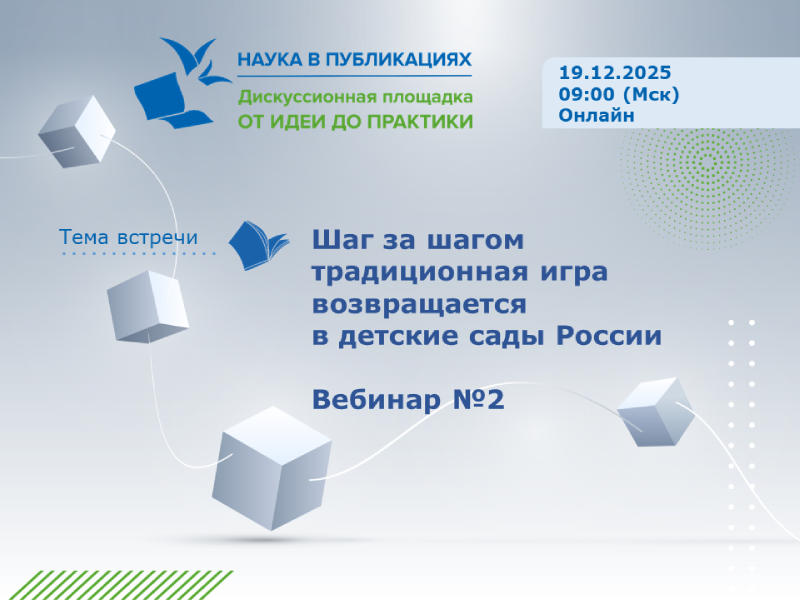 НАУКА В ПУБЛИКАЦИЯХ
Дискуссионная площадка
ОТ ИДЕИ ДО ПРАКТИКИ

19.12.2025
09:00 (Мск)
Онлайн

Тема встречи

Шаг за шагом традиционная игра возвращается в детские сады России

Вебинар №2